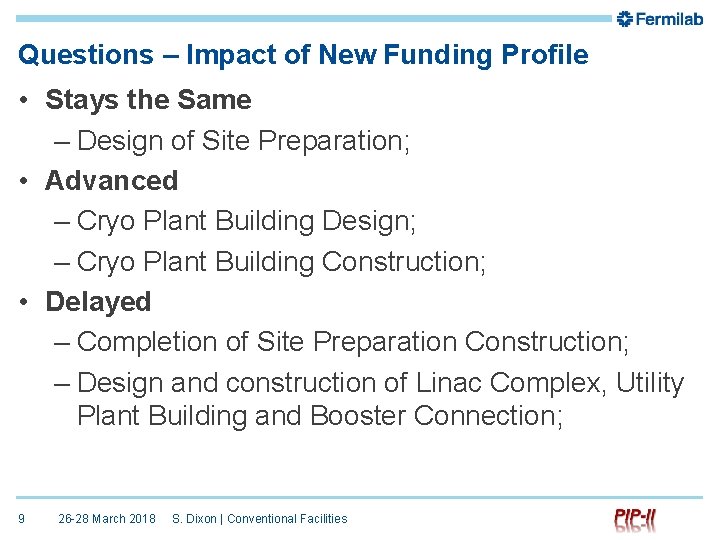 Fermilab

Questions – Impact of New Funding Profile

• Stays the Same
– Design of Site Preparation;
• Advanced
– Cryo Plant Building Design;
– Cryo Plant Building Construction;
• Delayed
– Completion of Site Preparation Construction;
– Design and construction of Linac Complex, Utility Plant Building and Booster Connection;

9 26-28 March 2018 S. Dixon | Conventional Facilities

PIP-II